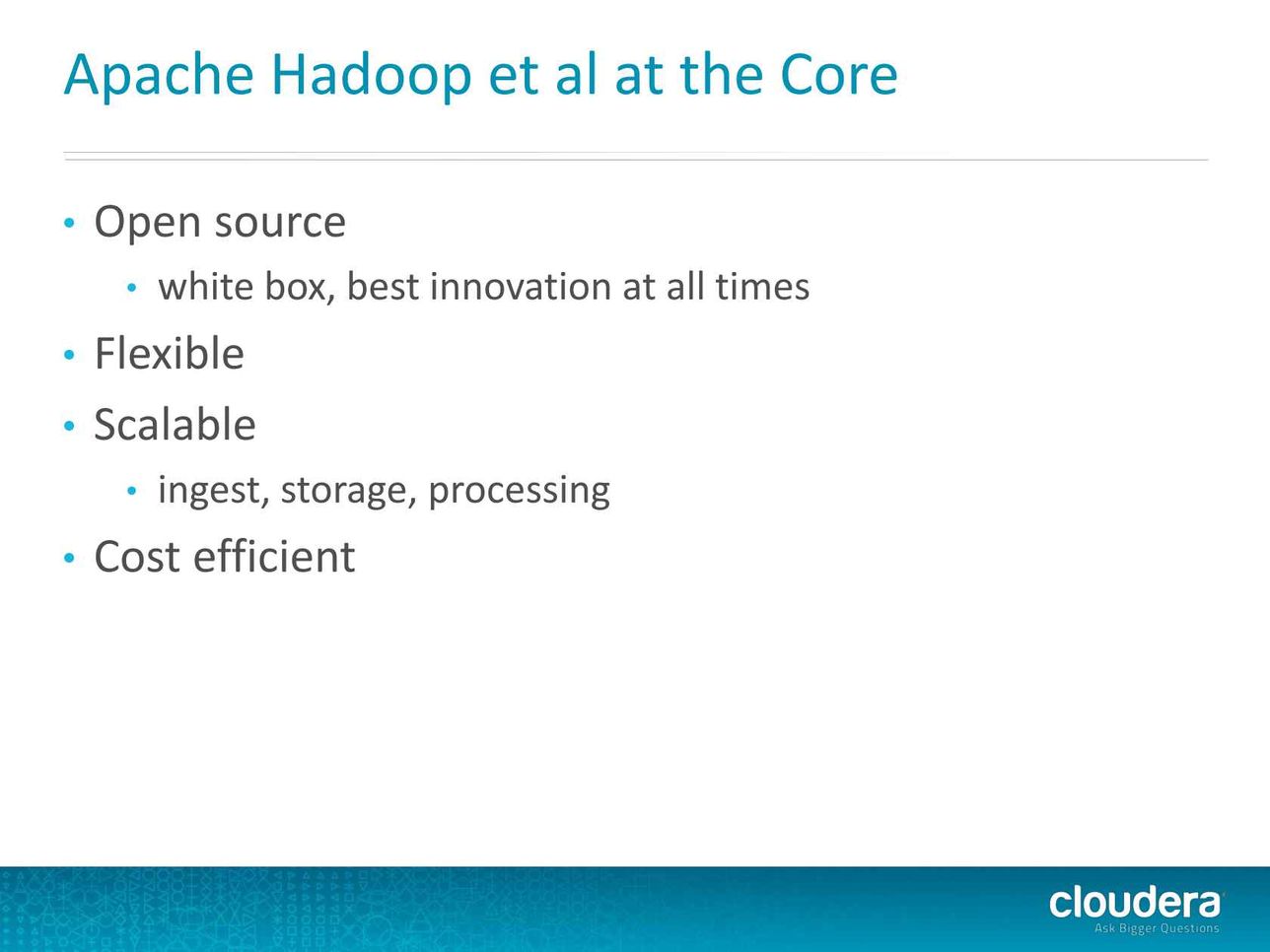 Apache Hadoop et al at the Core

• Open source
  • white box, best innovation at all times
• Flexible
• Scalable
  • ingest, storage, processing
• Cost efficient

cloudera
Ask Bigger Questions